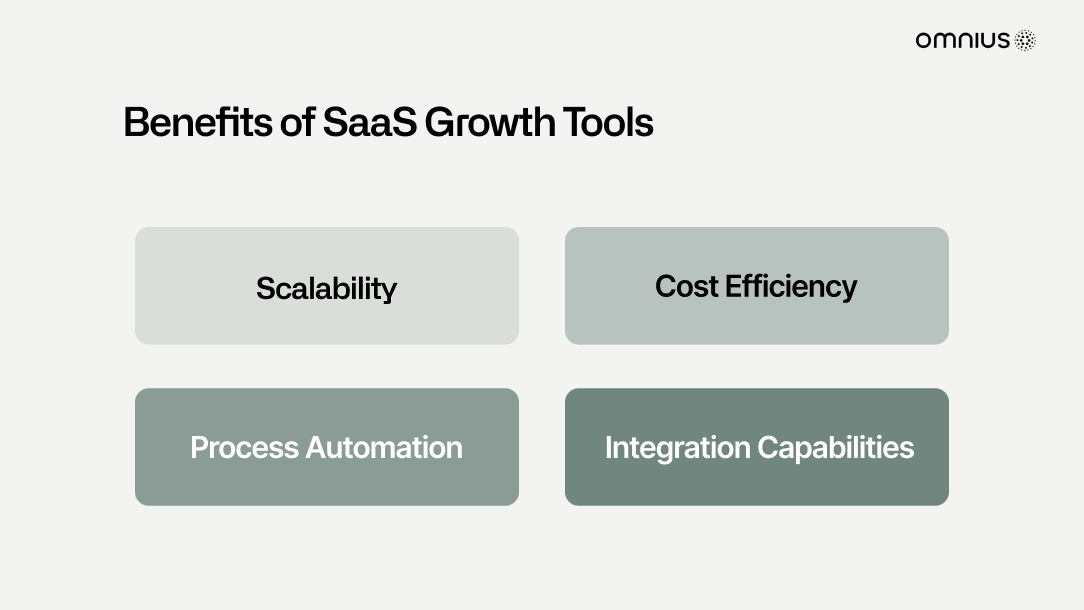 omnius

Benefits of SaaS Growth Tools

Scalability

Cost Efficiency

Process Automation

Integration Capabilities